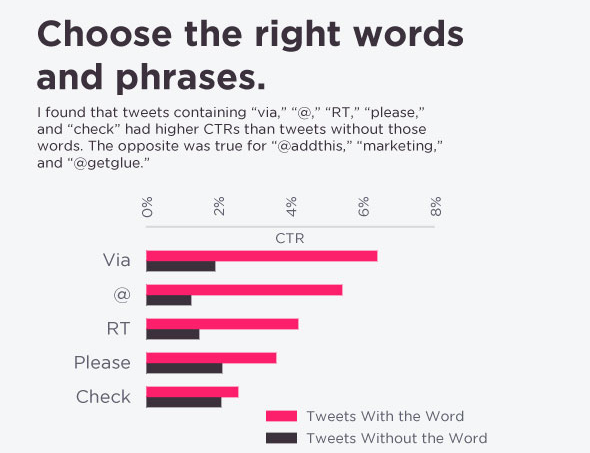 Choose the right words and phrases.

I found that tweets containing “via,” “@,” “RT,” “please,” and “check” had higher CTRs than tweets without those words. The opposite was true for “@addthis,” “marketing,” and “@getglue.”

0%
2%
4%
6%
8%

CTR

Via
@
RT
Please
Check

Tweets With the Word
Tweets Without the Word